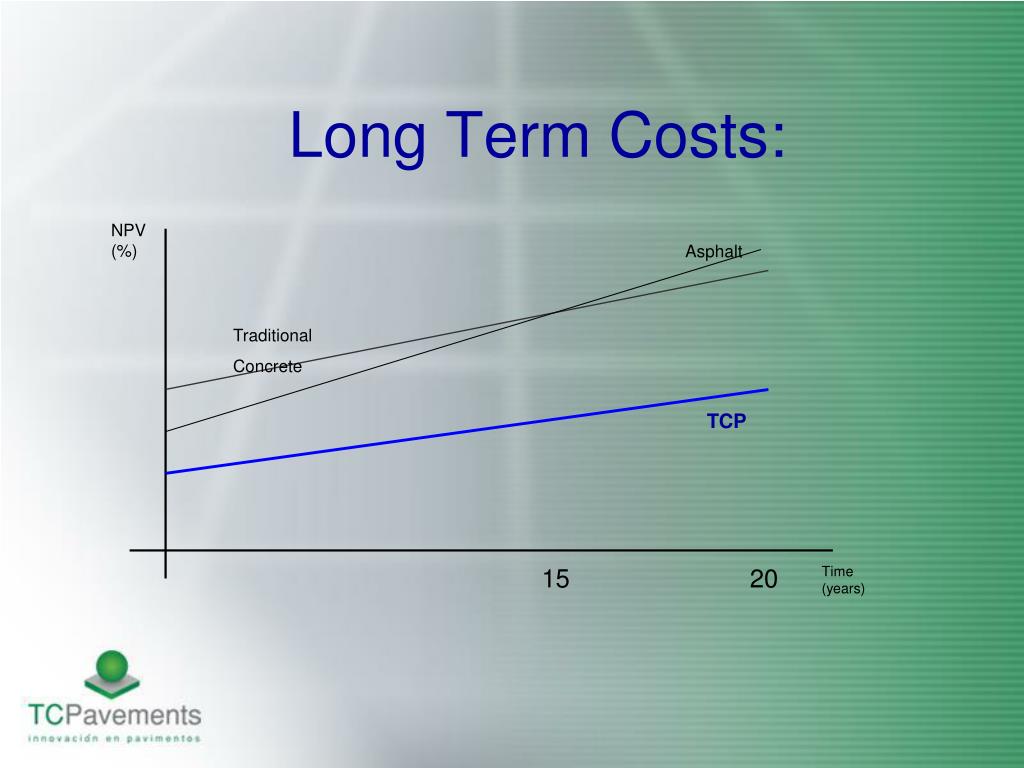 Long Term Costs:

NPV (%)

Asphalt

Traditional

Concrete

TCP

15

20

Time (years)

TCPavements

innovación en pavimentos